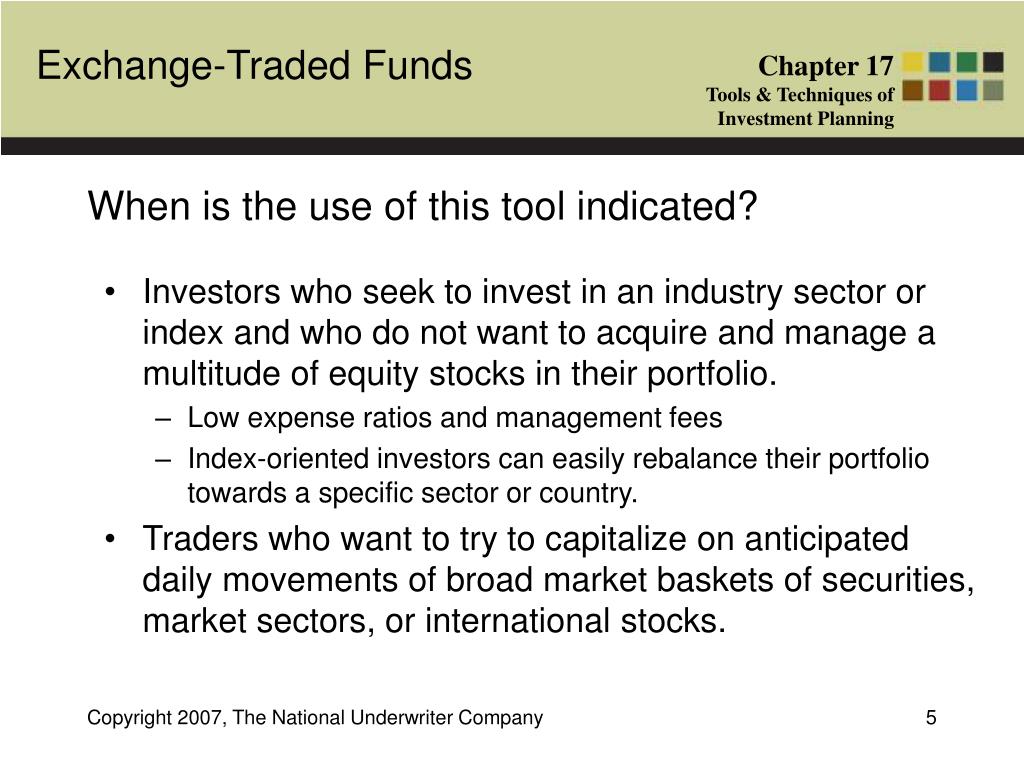 Exchange-Traded Funds

Chapter 17
Tools & Techniques of Investment Planning

When is the use of this tool indicated?

• Investors who seek to invest in an industry sector or index and who do not want to acquire and manage a multitude of equity stocks in their portfolio.
– Low expense ratios and management fees
– Index-oriented investors can easily rebalance their portfolio towards a specific sector or country.
• Traders who want to try to capitalize on anticipated daily movements of broad market baskets of securities, market sectors, or international stocks.

Copyright 2007, The National Underwriter Company

5